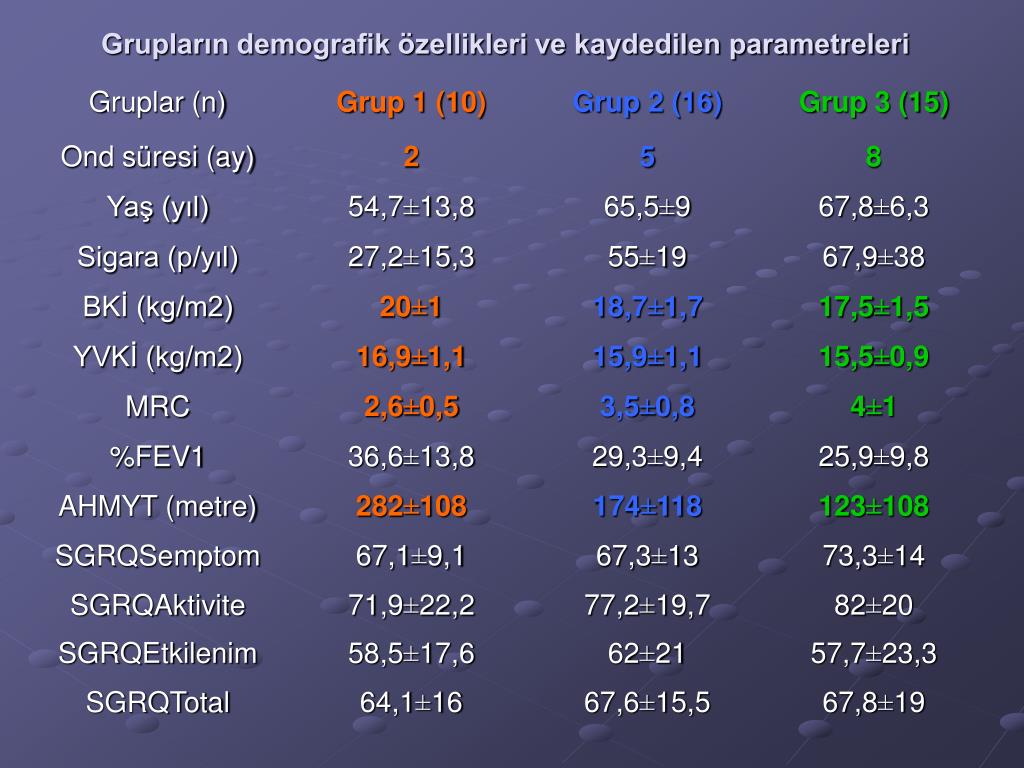 Grupların demografik özellikleri ve kaydedilen parametreleri

| Gruplar (n) | Grup 1 (10) | Grup 2 (16) | Grup 3 (15) |
|---|---|---|---|
| Ond süresi (ay) | 2 | 5 | 8 |
| Yaş (yıl) | 54,7±13,8 | 65,5±9 | 67,8±6,3 |
| Sigara (p/yıl) | 27,2±15,3 | 55±19 | 67,9±38 |
| BKİ (kg/m2) | 20±1 | 18,7±1,7 | 17,5±1,5 |
| YVKİ (kg/m2) | 16,9±1,1 | 15,9±1,1 | 15,5±0,9 |
| MRC | 2,6±0,5 | 3,5±0,8 | 4±1 |
| %FEV1 | 36,6±13,8 | 29,3±9,4 | 25,9±9,8 |
| AHMYT (metre) | 282±108 | 174±118 | 123±108 |
| SGRQSemptom | 67,1±9,1 | 67,3±13 | 73,3±14 |
| SGRQAktivite | 71,9±22,2 | 77,2±19,7 | 82±20 |
| SGRQEtkilenim | 58,5±17,6 | 62±21 | 57,7±23,3 |
| SGRQTotal | 64,1±16 | 67,6±15,5 | 67,8±19 |